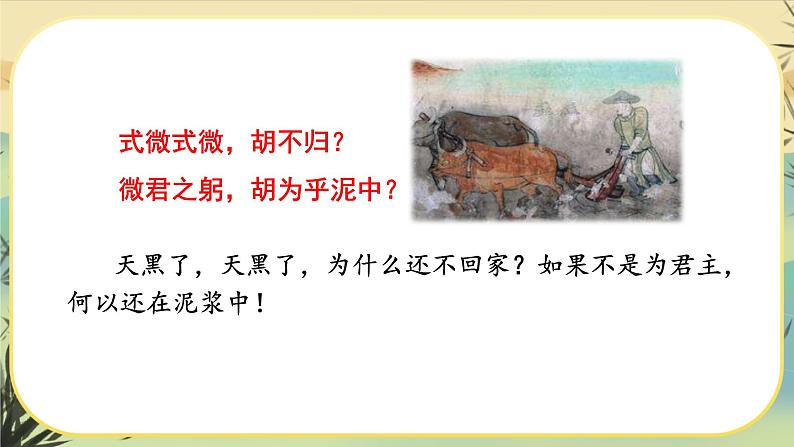 式微式微，胡不归？
微君之躬，胡为乎泥中？

天黑了，天黑了，为什么还不回家？如果不是为君主，何以还在泥浆中！